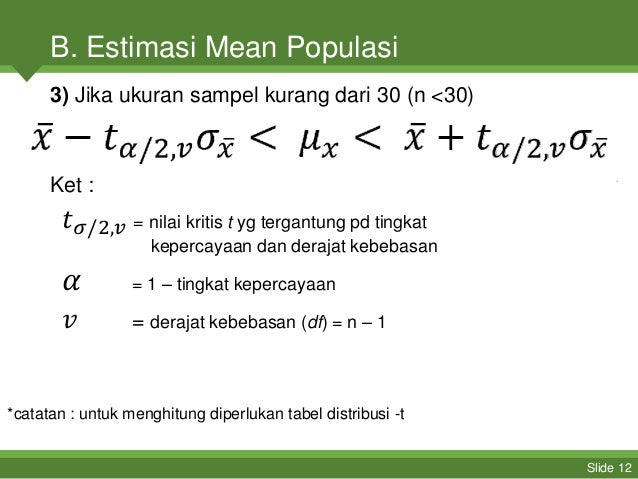 B. Estimasi Mean Populasi

3) Jika ukuran sampel kurang dari 30 (n <30)

$\bar{x} - t_{\alpha/2,v}\sigma_{\bar{x}} < \mu_x < \bar{x} + t_{\alpha/2,v}\sigma_{\bar{x}}$

Ket :

$t_{\sigma/2,v}$ = nilai kritis t yg tergantung pd tingkat kepercayaan dan derajat kebebasan

$\alpha$ = 1 – tingkat kepercayaan

$v$ = derajat kebebasan (df) = n – 1

*catatan : untuk menghitung diperlukan tabel distribusi -t

Slide 12